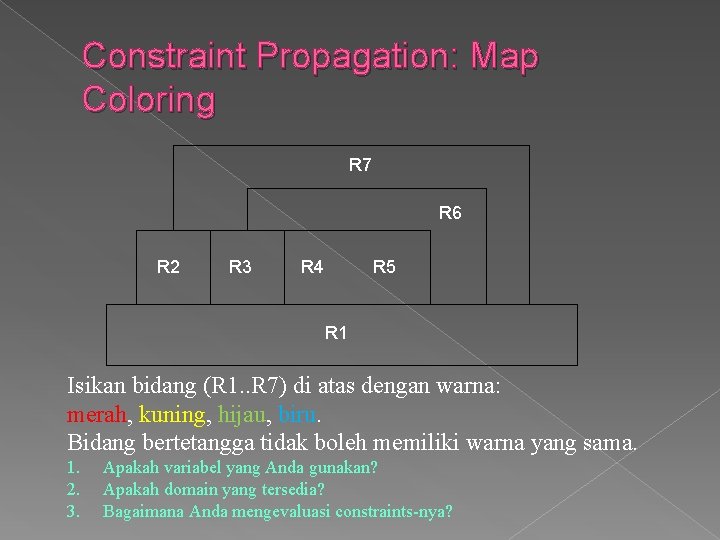 Constraint Propagation: Map Coloring

R7

R6

R2

R3

R4

R5

R1

Isikan bidang (R1..R7) di atas dengan warna:
merah, kuning, hijau, biru.
Bidang bertetangga tidak boleh memiliki warna yang sama.

1. Apakah variabel yang Anda gunakan?
2. Apakah domain yang tersedia?
3. Bagaimana Anda mengevaluasi constraints-nya?